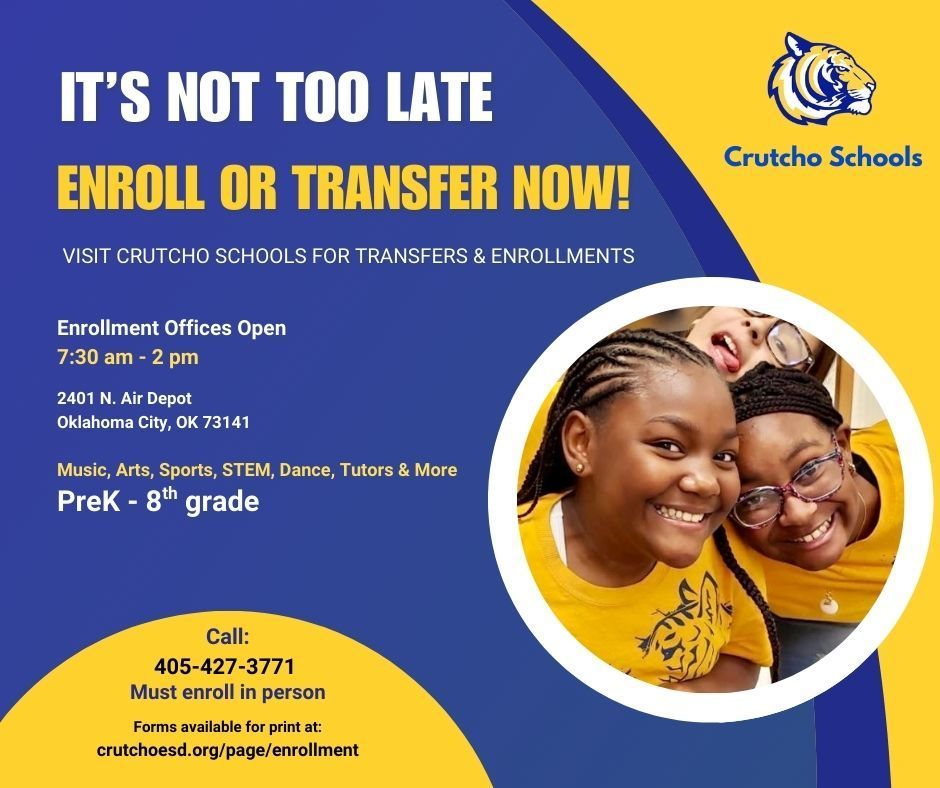 IT'S NOT TOO LATE

ENROLL OR TRANSFER NOW!

VISIT CRUTCHO SCHOOLS FOR TRANSFERS & ENROLLMENTS

Crutcho Schools

Enrollment Offices Open
7:30 am - 2 pm

2401 N. Air Depot
Oklahoma City, OK 73141

Music, Arts, Sports, STEM, Dance, Tutors & More
PreK - 8$^{th}$ grade

Call:
405-427-3771
Must enroll in person

Forms available for print at:
crutchoesd.org/page/enrollment